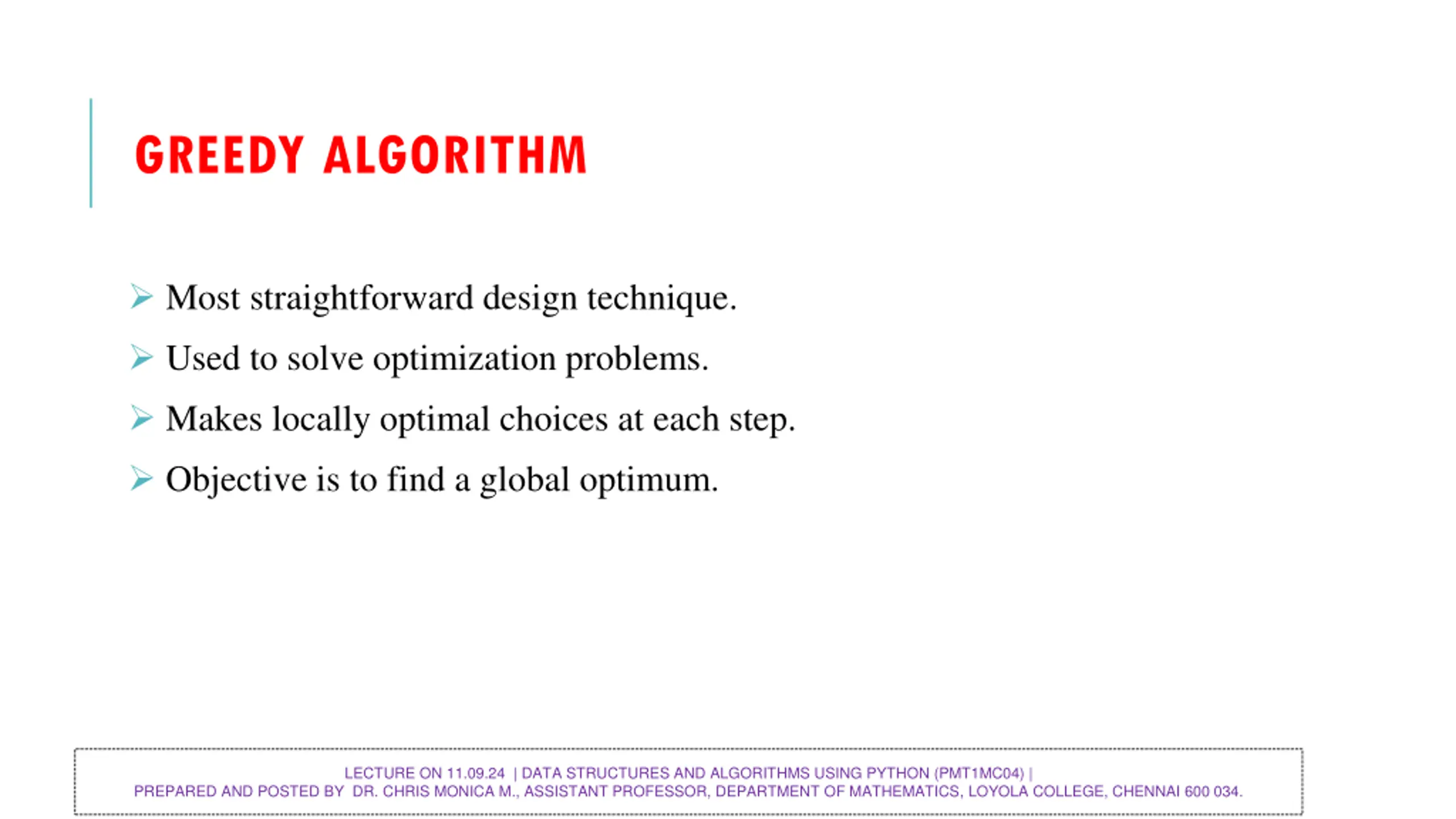 GREEDY ALGORITHM

➢ Most straightforward design technique.

➢ Used to solve optimization problems.

➢ Makes locally optimal choices at each step.

➢ Objective is to find a global optimum.

LECTURE ON 11.09.24 | DATA STRUCTURES AND ALGORITHMS USING PYTHON (PMT1MC04) |
PREPARED AND POSTED BY DR. CHRIS MONICA M., ASSISTANT PROFESSOR, DEPARTMENT OF MATHEMATICS, LOYOLA COLLEGE, CHENNAI 600 034.